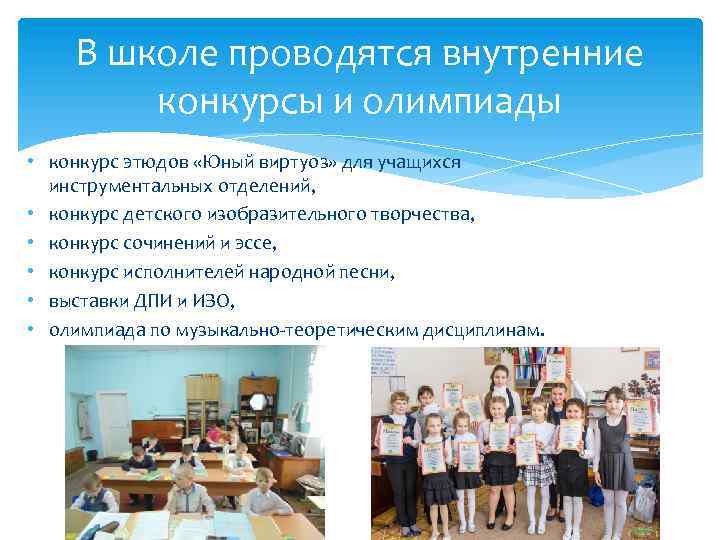 В школе проводятся внутренние конкурсы и олимпиады

• конкурс этюдов «Юный виртуоз» для учащихся инструментальных отделений,
• конкурс детского изобразительного творчества,
• конкурс сочинений и эссе,
• конкурс исполнителей народной песни,
• выставки ДПИ и ИЗО,
• олимпиада по музыкально-теоретическим дисциплинам.